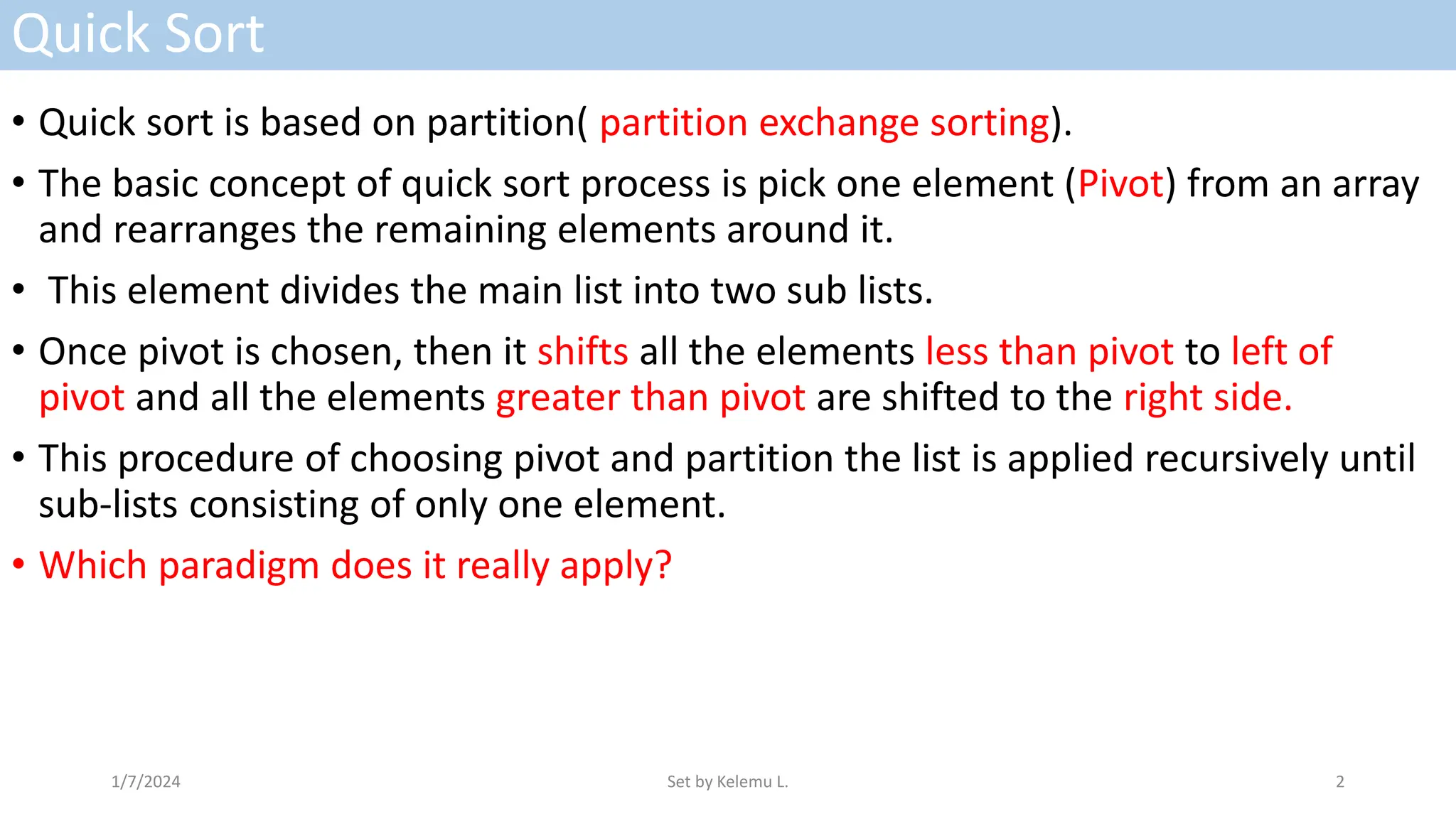 Quick Sort

• Quick sort is based on partition( partition exchange sorting).

• The basic concept of quick sort process is pick one element (Pivot) from an array and rearranges the remaining elements around it.

• This element divides the main list into two sub lists.

• Once pivot is chosen, then it shifts all the elements less than pivot to left of pivot and all the elements greater than pivot are shifted to the right side.

• This procedure of choosing pivot and partition the list is applied recursively until sub-lists consisting of only one element.

• Which paradigm does it really apply?

1/7/2024

Set by Kelemu L.

2